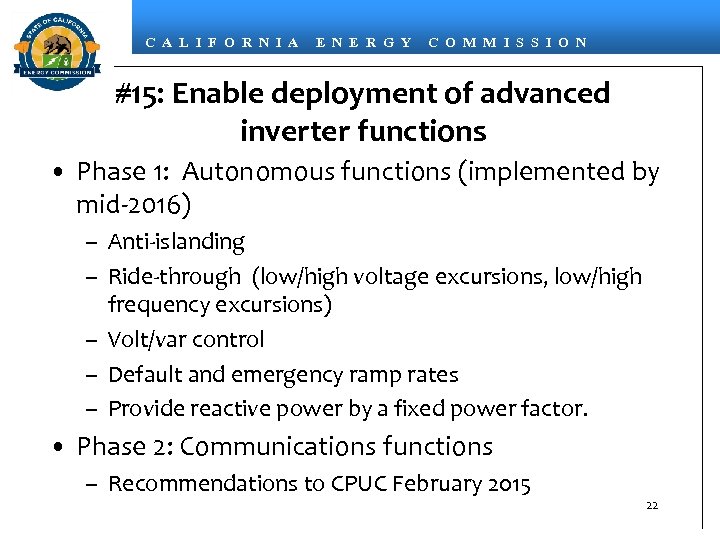 STATE OF CALIFORNIA
ENERGY COMMISSION

CALIFORNIA ENERGY COMMISSION

#15: Enable deployment of advanced inverter functions

• Phase 1: Autonomous functions (implemented by mid-2016)
– Anti-islanding
– Ride-through (low/high voltage excursions, low/high frequency excursions)
– Volt/var control
– Default and emergency ramp rates
– Provide reactive power by a fixed power factor.

• Phase 2: Communications functions
– Recommendations to CPUC February 2015

22